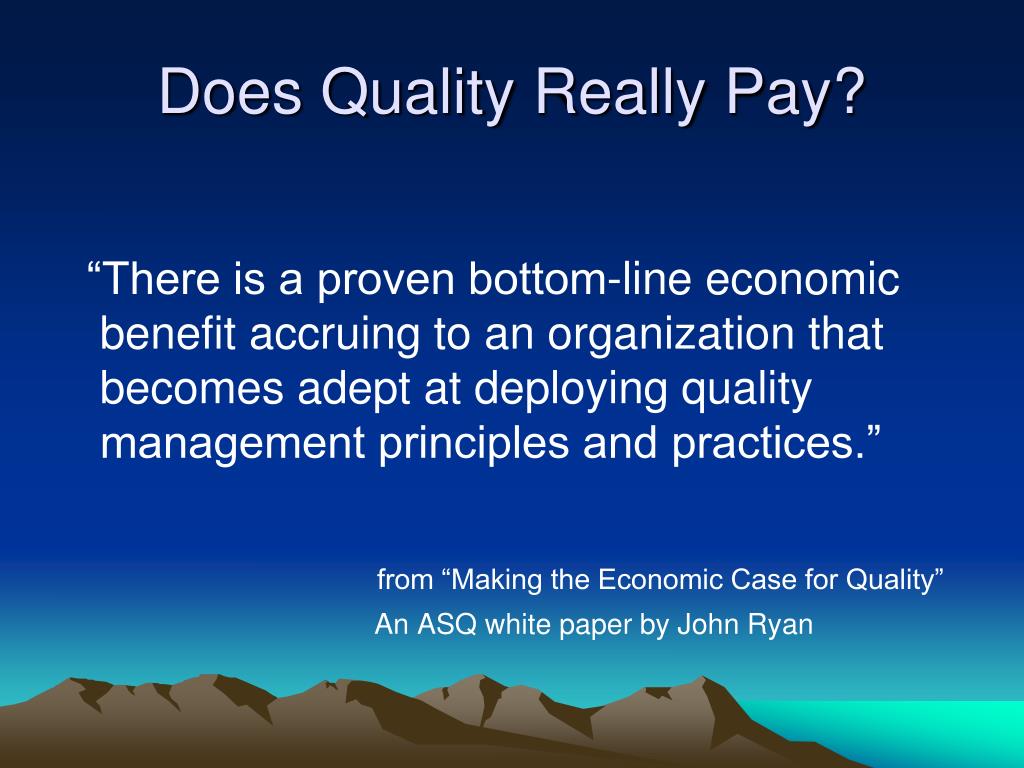 Does Quality Really Pay?

“There is a proven bottom-line economic benefit accruing to an organization that becomes adept at deploying quality management principles and practices.”

from “Making the Economic Case for Quality”
An ASQ white paper by John Ryan